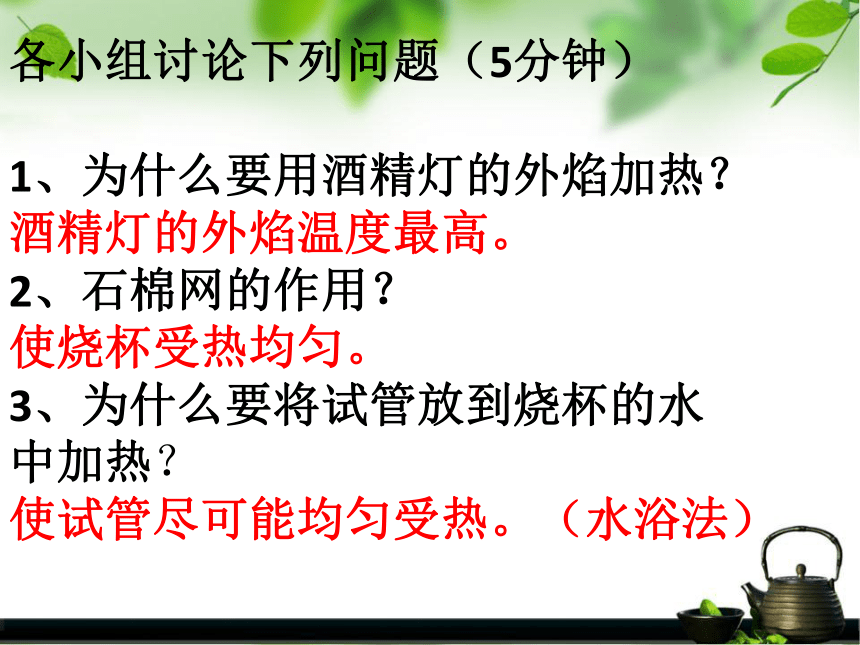 各小组讨论下列问题（5分钟）

1、为什么要用酒精灯的外焰加热？
酒精灯的外焰温度最高。
2、石棉网的作用？
使烧杯受热均匀。
3、为什么要将试管放到烧杯的水中加热？
使试管尽可能均匀受热。（水浴法）